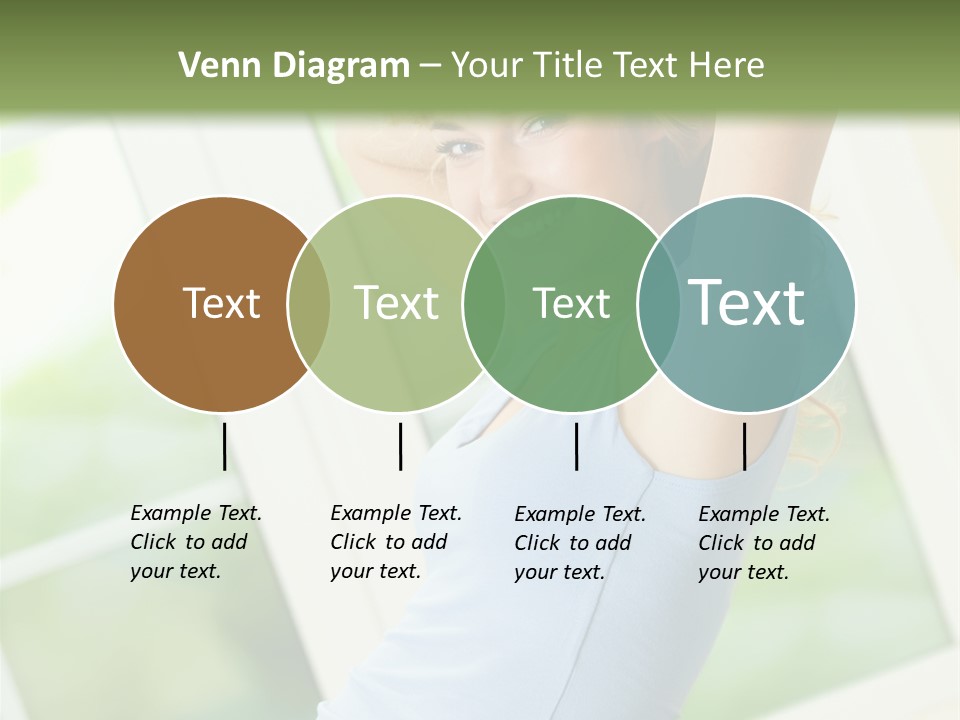 Venn Diagram – Your Title Text Here

Text

Text

Text

Text

Example Text. Click to add your text.

Example Text. Click to add your text.

Example Text. Click to add your text.

Example Text. Click to add your text.